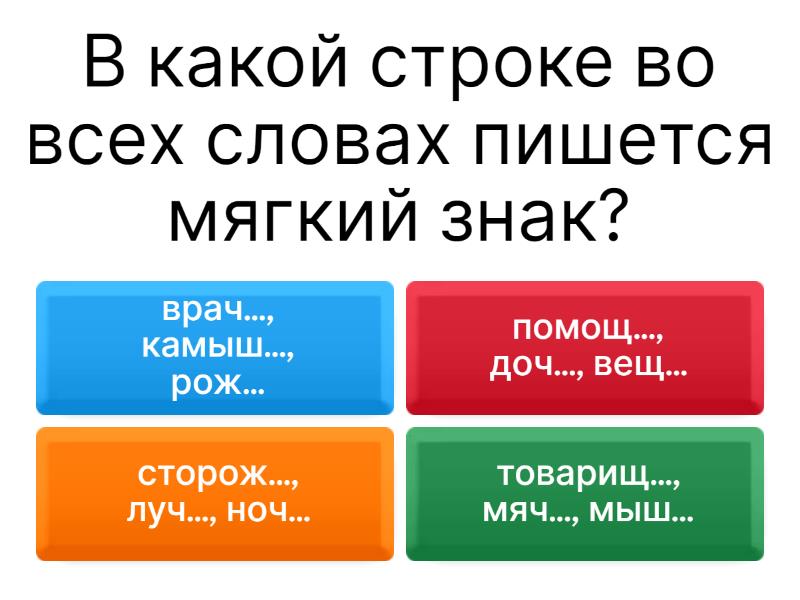 В какой строке во всех словах пишется мягкий знак?

врач..., камыш..., рож...

помощ..., доч..., вещ...

сторож..., луч..., ноч...

товарищ..., мяч..., мыш...